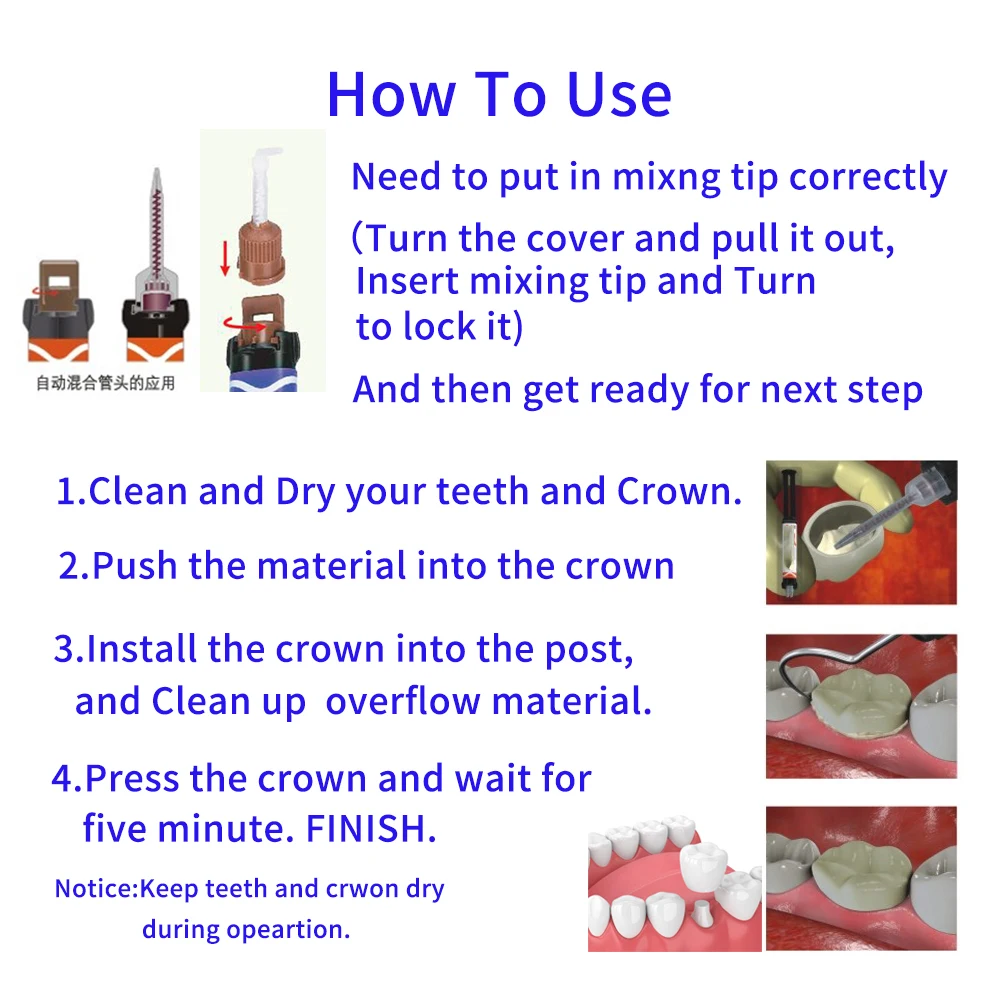 How To Use

自动混合管头的应用

Need to put in mixng tip correctly

(Turn the cover and pull it out, Insert mixing tip and Turn to lock it)

And then get ready for next step

1.Clean and Dry your teeth and Crown.

2.Push the material into the crown

3.Install the crown into the post, and Clean up overflow material.

4.Press the crown and wait for five minute. FINISH.

Notice:Keep teeth and crwon dry during opeartion.